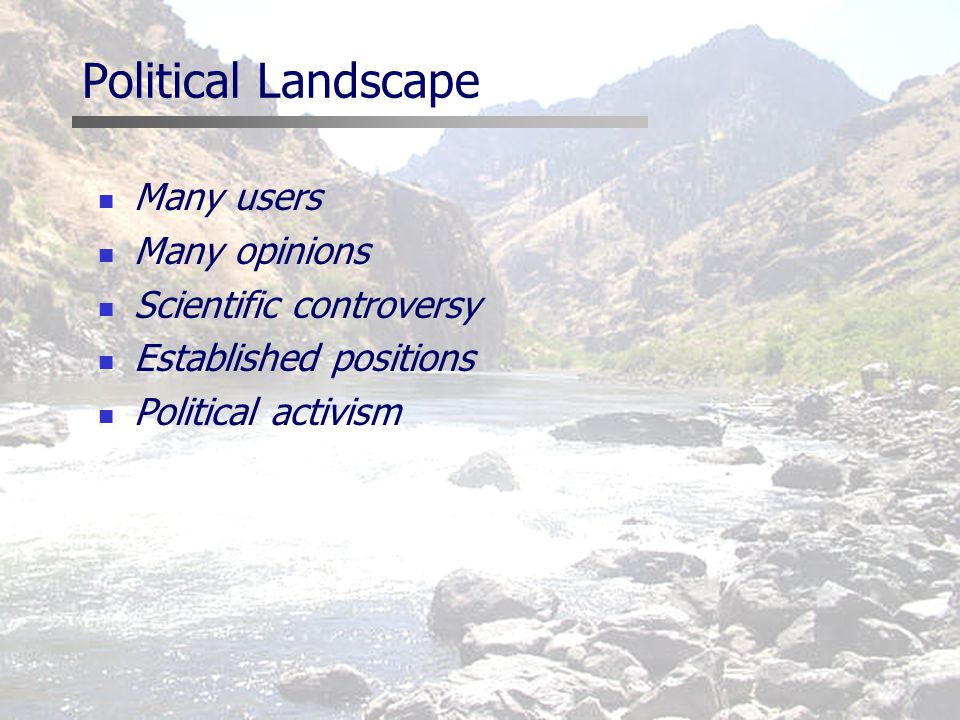 Political Landscape

- Many users
- Many opinions
- Scientific controversy
- Established positions
- Political activism